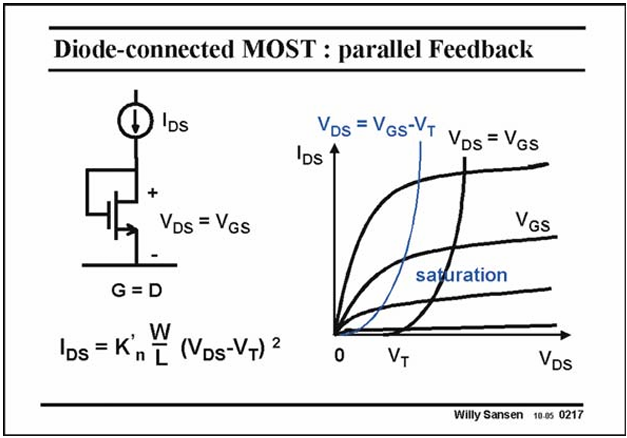 Diode-connected MOST : parallel Feedback

$I_{DS}$

+

$V_{DS} = V_{GS}$

-

G = D

$I_{DS} = K'_n \frac{W}{L} (V_{DS}-V_T)^2$

$V_{DS} = V_{GS}-V_T$

$V_{DS} = V_{GS}$

$I_{DS}$

$V_{GS}$

saturation

0

$V_T$

$V_{DS}$

Willy Sansen 10-05 0217